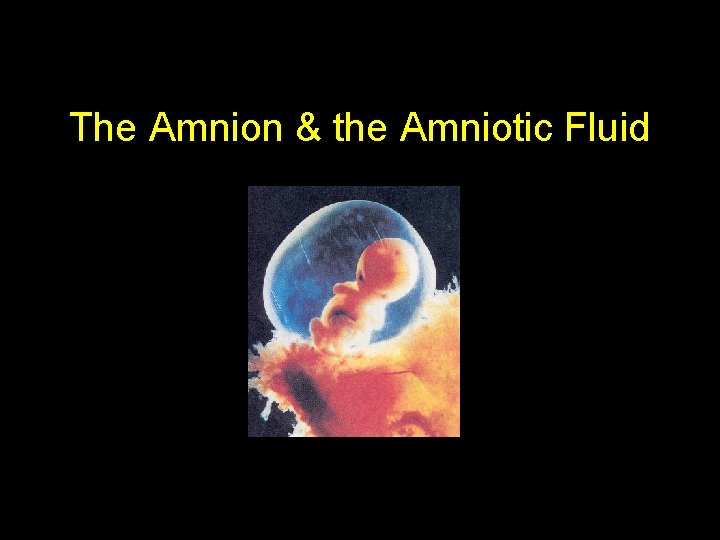 The Amnion & the Amniotic Fluid